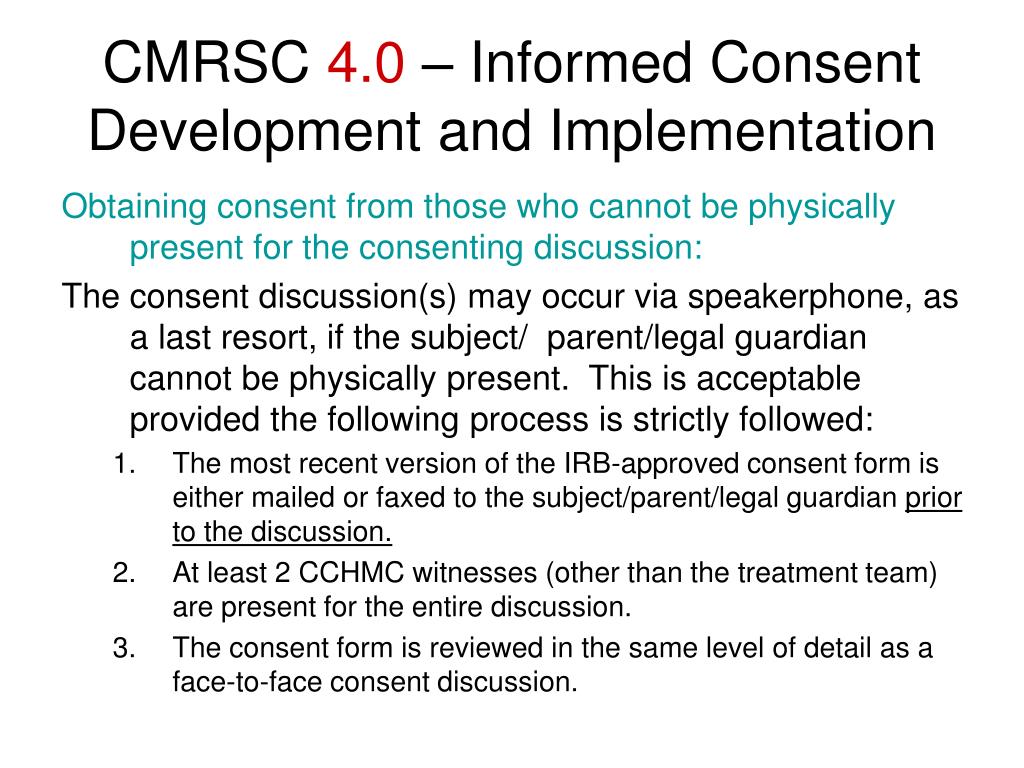 CMRSC 4.0 – Informed Consent Development and Implementation

Obtaining consent from those who cannot be physically present for the consenting discussion:

The consent discussion(s) may occur via speakerphone, as a last resort, if the subject/ parent/legal guardian cannot be physically present. This is acceptable provided the following process is strictly followed:

1. The most recent version of the IRB-approved consent form is either mailed or faxed to the subject/parent/legal guardian prior to the discussion.
2. At least 2 CCHMC witnesses (other than the treatment team) are present for the entire discussion.
3. The consent form is reviewed in the same level of detail as a face-to-face consent discussion.